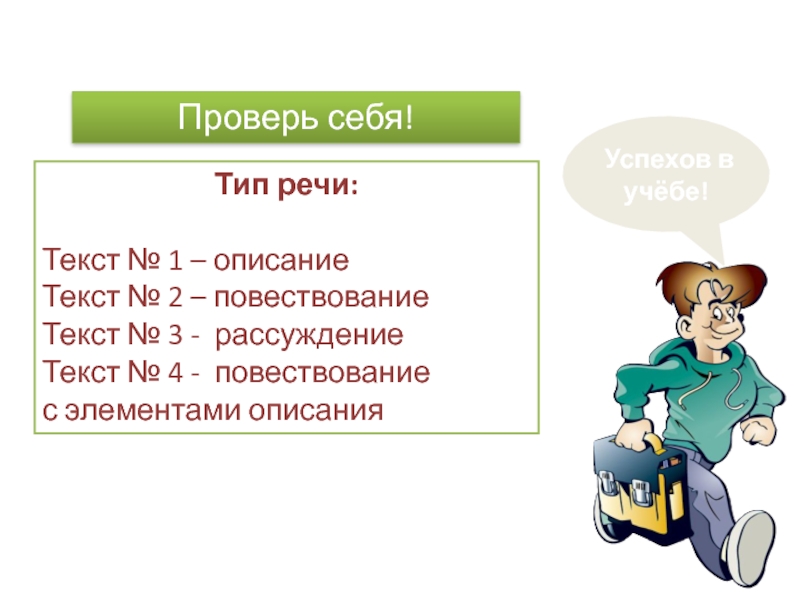 Проверь себя!

Тип речи:

Текст № 1 – описание
Текст № 2 – повествование
Текст № 3 - рассуждение
Текст № 4 - повествование с элементами описания

Успехов в учёбе!